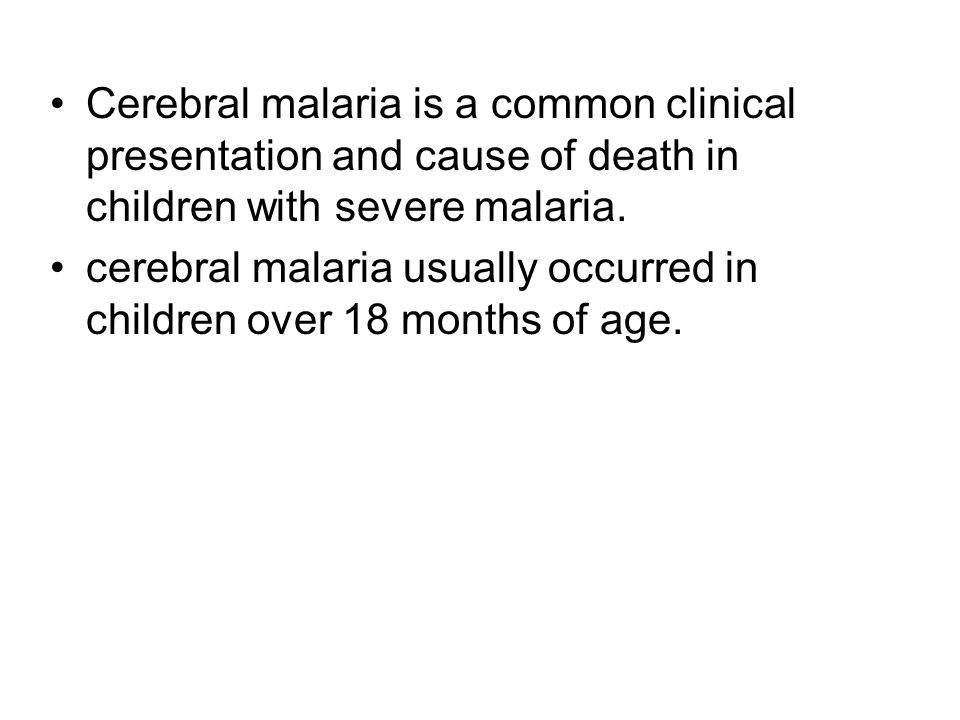 • Cerebral malaria is a common clinical presentation and cause of death in children with severe malaria.
• cerebral malaria usually occurred in children over 18 months of age.